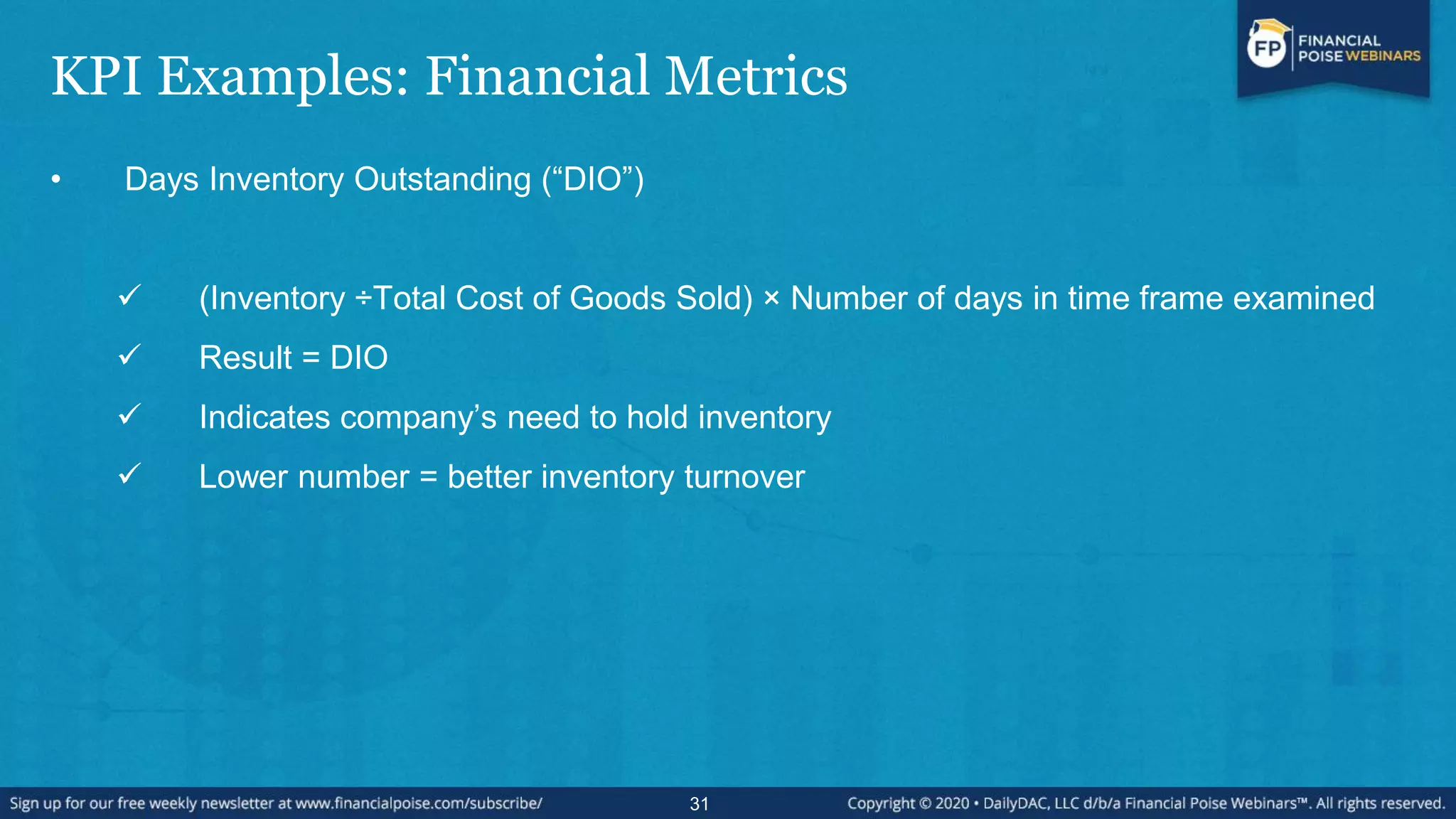 FP FINANCIAL POISE WEBINARS

KPI Examples: Financial Metrics

• Days Inventory Outstanding (“DIO”)

✓ (Inventory ÷Total Cost of Goods Sold) × Number of days in time frame examined

✓ Result = DIO

✓ Indicates company’s need to hold inventory

✓ Lower number = better inventory turnover

Sign up for our free weekly newsletter at www.financialpoise.com/subscribe/ 31 Copyright © 2020 • DailyDAC, LLC d/b/a Financial Poise Webinars™. All rights reserved.